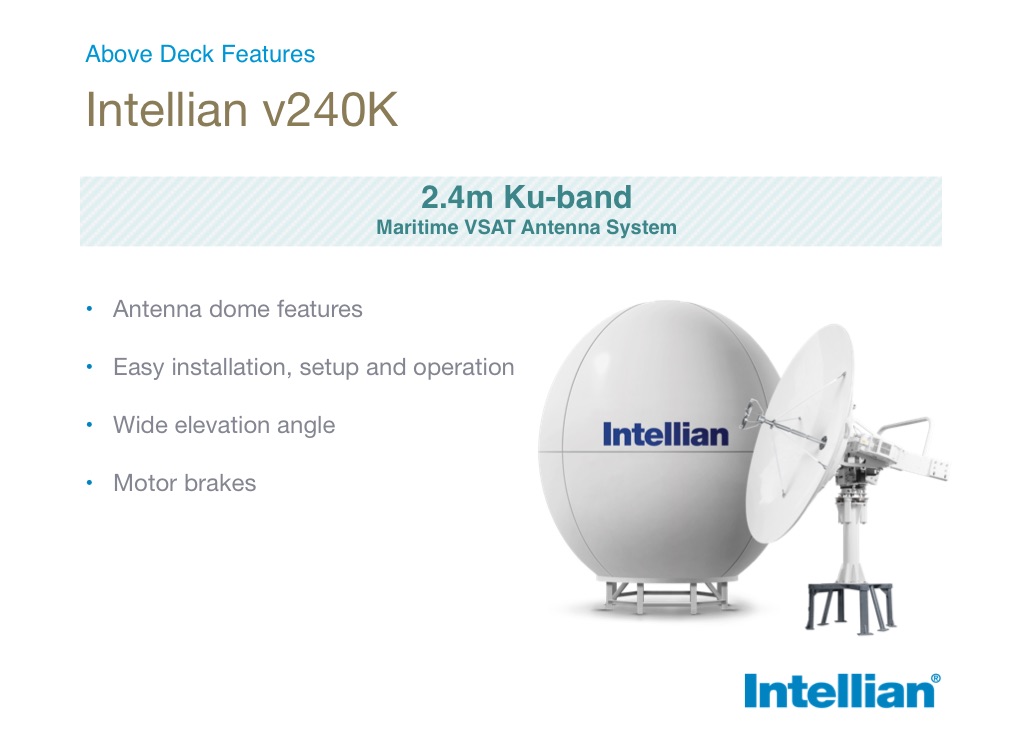 Above Deck Features

Intellian v240K

2.4m Ku-band
Maritime VSAT Antenna System

• Antenna dome features
• Easy installation, setup and operation
• Wide elevation angle
• Motor brakes

Intellian

Intellian®